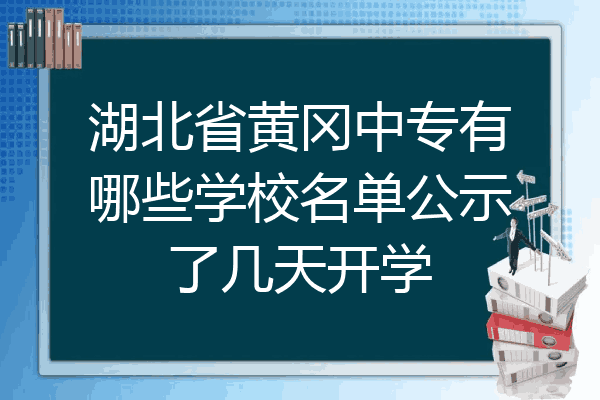 湖北省黄冈中专有哪些学校名单公示了几天开学